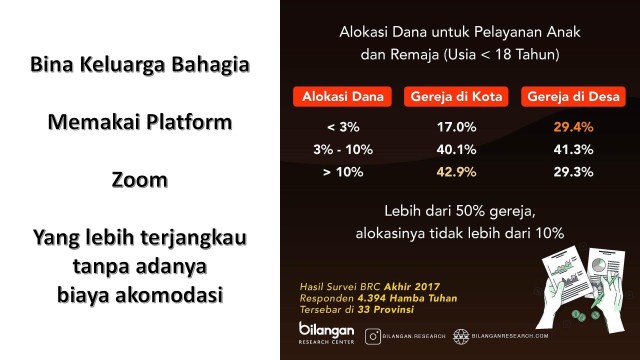 Bina Keluarga Bahagia

Memakai Platform

Zoom

Yang lebih terjangkau tanpa adanya biaya akomodasi

Alokasi Dana untuk Pelayanan Anak dan Remaja (Usia < 18 Tahun)

| Alokasi Dana | Gereja di Kota | Gereja di Desa |
|---|---|---|
| < 3% | 17.0% | 29.4% |
| 3% - 10% | 40.1% | 41.3% |
| > 10% | 42.9% | 29.3% |

Lebih dari 50% gereja, alokasinya tidak lebih dari 10%

Hasil Survei BRC Akhir 2017
Responden 4.394 Hamba Tuhan
Tersebar di 33 Provinsi

bilangan RESEARCH CENTER

BILANGAN.RESEARCH

BILANGANRESEARCH.COM